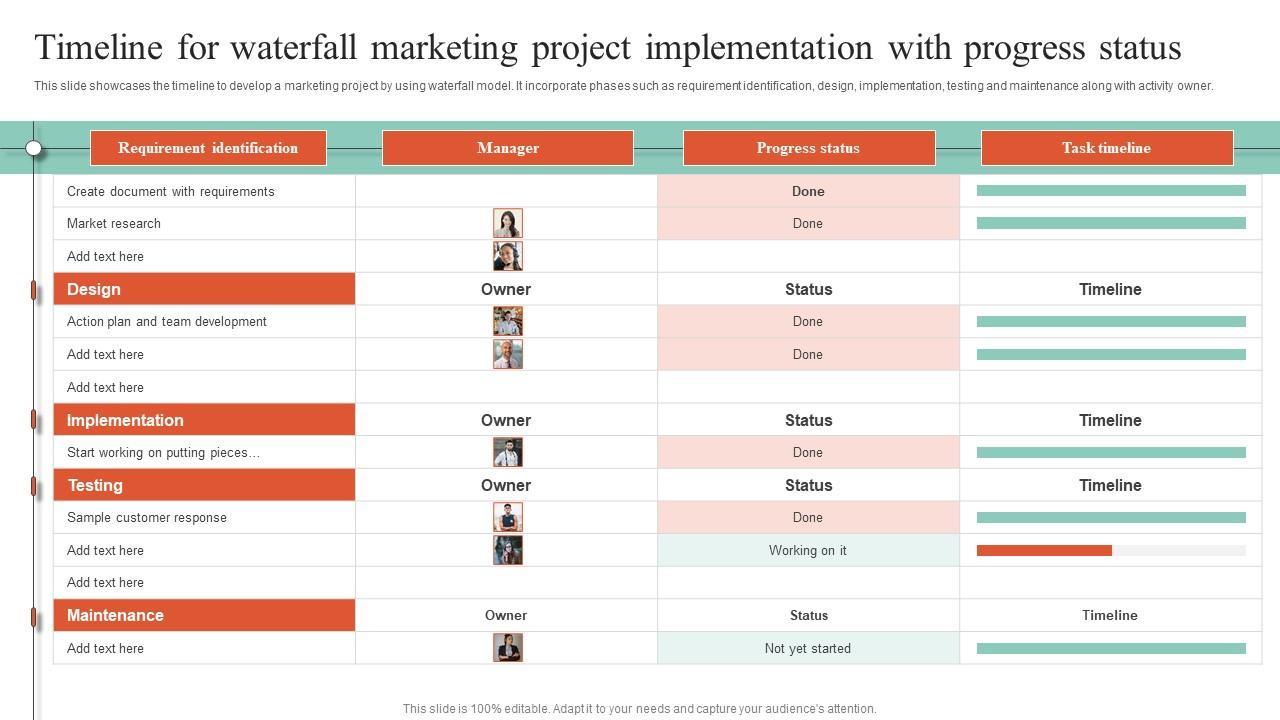 Timeline for waterfall marketing project implementation with progress status

This slide showcases the timeline to develop a marketing project by using waterfall model. It incorporate phases such as requirement identification, design, implementation, testing and maintenance along with activity owner.

| Requirement identification | Manager | Progress status | Task timeline |
|---|---|---|---|
| Create document with requirements | | Done | |
| Market research | | Done | |
| Add text here | | | |
| Design | Owner | Status | Timeline |
| Action plan and team development | | Done | |
| Add text here | | Done | |
| Add text here | | | |
| Implementation | Owner | Status | Timeline |
| Start working on putting pieces… | | Done | |
| Testing | Owner | Status | Timeline |
| Sample customer response | | Done | |
| Add text here | | Working on it | |
| Add text here | | | |
| Maintenance | Owner | Status | Timeline |
| Add text here | | Not yet started | |

This slide is 100% editable. Adapt it to your needs and capture your audience's attention.